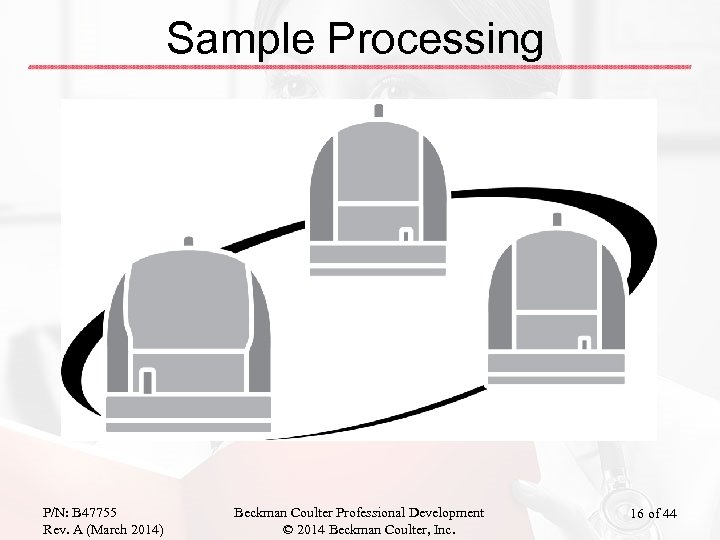 Sample Processing

P/N: B47755
Rev. A (March 2014)

Beckman Coulter Professional Development
© 2014 Beckman Coulter, Inc.

16 of 44